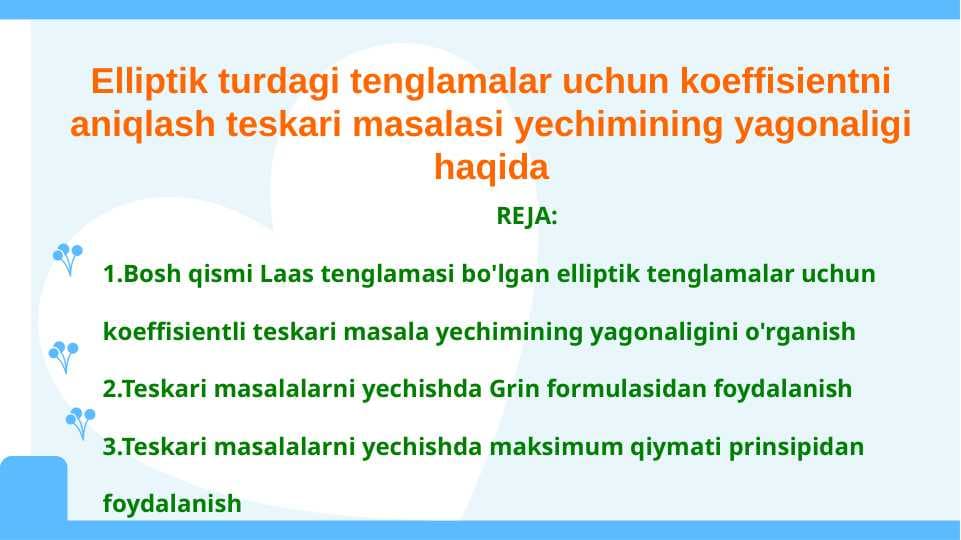 Elliptik turdagi tenglamalar uchun koeffisientni aniqlash teskari masalasi yechimining yagonaligi haqida

REJA:

1.Bosh qismi Laas tenglamasi bo'lgan elliptik tenglamalar uchun koeffisientli teskari masala yechimining yagonaligini o'rganish

2.Teskari masalalarni yechishda Grin formulasidan foydalanish

3.Teskari masalalarni yechishda maksimum qiymati prinsipidan foydalanish